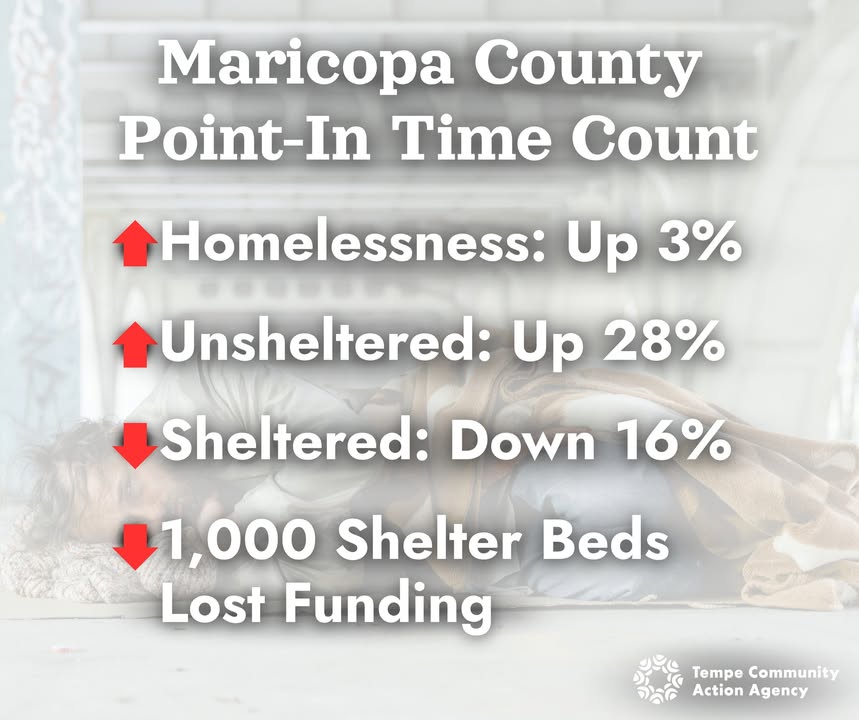 Maricopa County Point-In Time Count

Homelessness: Up 3%

Unsheltered: Up 28%

Sheltered: Down 16%

1,000 Shelter Beds Lost Funding

Tempe Community Action Agency